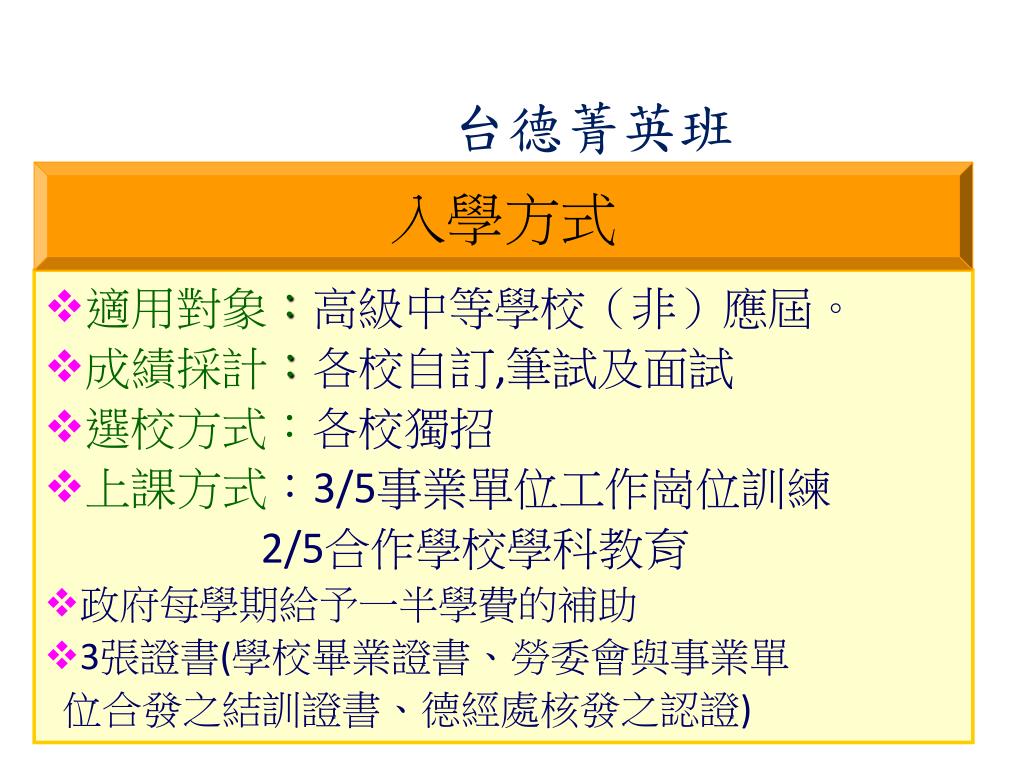 台德菁英班

入學方式

❖適用對象：高級中等學校（非）應屆。

❖成績採計：各校自訂,筆試及面試

❖選校方式：各校獨招

❖上課方式：3/5事業單位工作崗位訓練
2/5合作學校學科教育

❖政府每學期給予一半學費的補助

❖3張證書(學校畢業證書、勞委會與事業單位合發之結訓證書、德經處核發之認證)